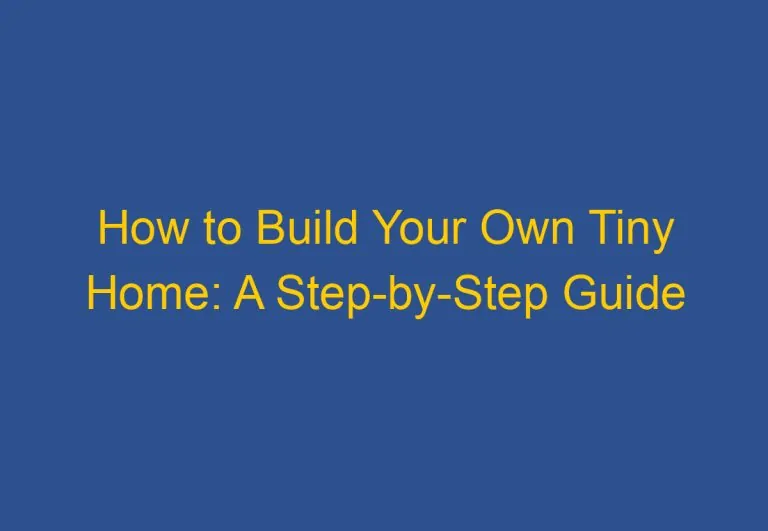 How to Build Your Own Tiny Home: A Step-by-Step Guide